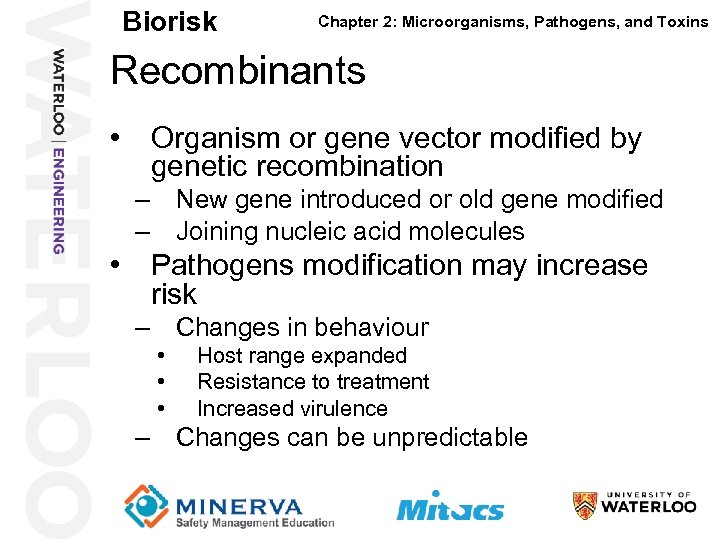 WATERLOO

WATERLOO | ENGINEERING

Biorisk

Chapter 2: Microorganisms, Pathogens, and Toxins

Recombinants

• Organism or gene vector modified by genetic recombination
  – New gene introduced or old gene modified
  – Joining nucleic acid molecules
• Pathogens modification may increase risk
  – Changes in behaviour
    • Host range expanded
    • Resistance to treatment
    • Increased virulence
  – Changes can be unpredictable

MINERVA
Safety Management Education

Mitacs

UNIVERSITY OF WATERLOO